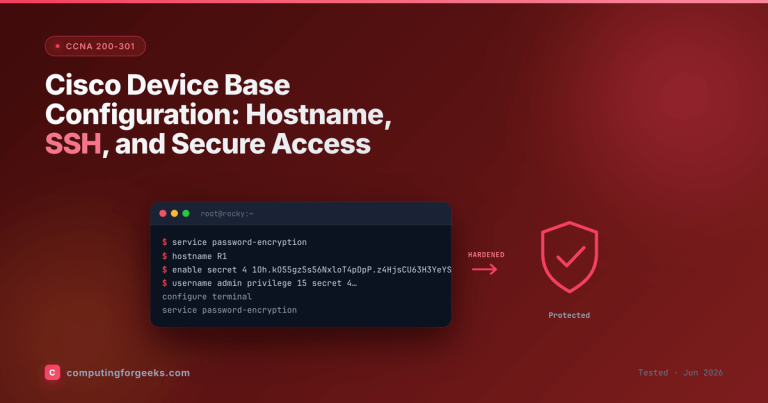 CCNA 200-301

Cisco Device Base Configuration: Hostname, SSH, and Secure Access

root@rocky:~

$ service password-encryption
$ hostname R1
$ enable secret 4 10h.kO55gz5s56NxloT4pDpP.z4HjsCU63H3YeYS
$ username admin privilege 15 secret 4…
configure terminal
service password-encryption

HARDENED

Protected

C computingforgeeks.com

Tested · Jun 2026